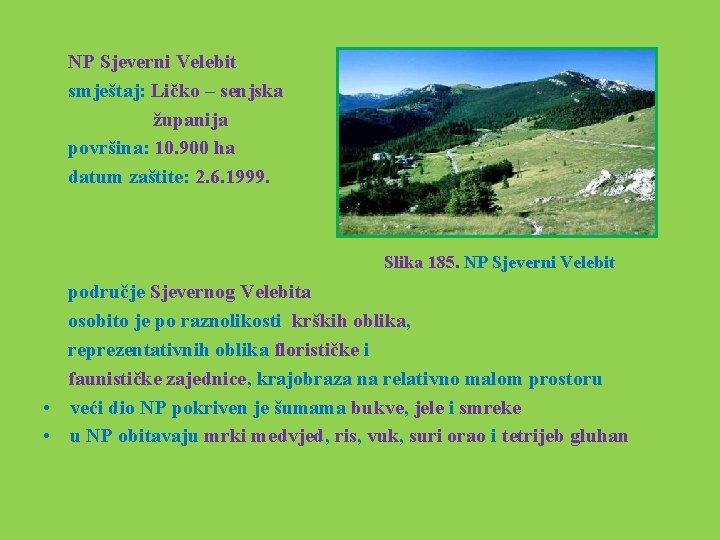 NP Sjeverni Velebit
smještaj: Ličko – senjska županija
površina: 10.900 ha
datum zaštite: 2.6.1999.

Slika 185. NP Sjeverni Velebit

područje Sjevernog Velebita osobito je po raznolikosti krških oblika, reprezentativnih oblika florističke i faunističke zajednice, krajobraza na relativno malom prostoru

• veći dio NP pokriven je šumama bukve, jele i smreke
• u NP obitavaju mrki medvjed, ris, vuk, suri orao i tetrijeb gluhan